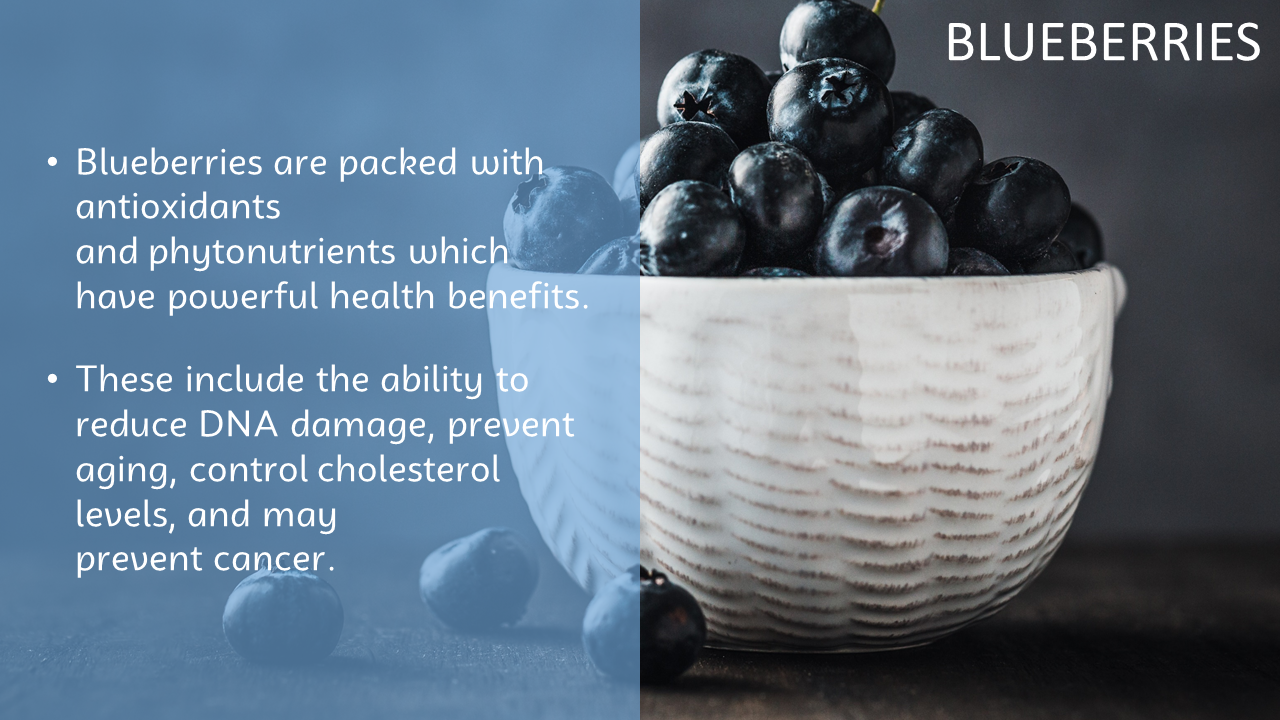 BLUEBERRIES

• Blueberries are packed with antioxidants and phytonutrients which have powerful health benefits.

• These include the ability to reduce DNA damage, prevent aging, control cholesterol levels, and may prevent cancer.